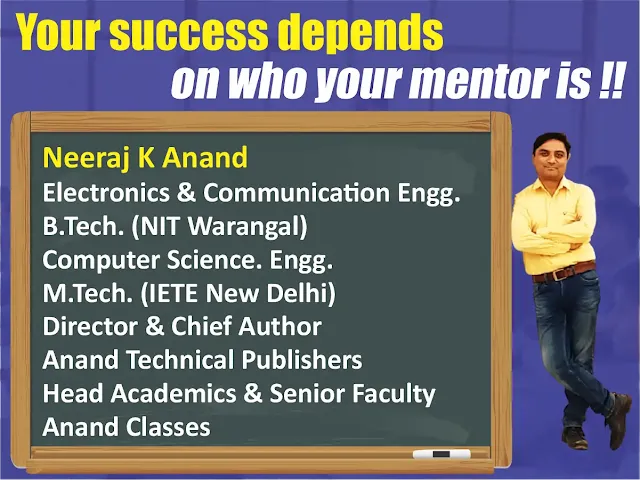 Your success depends
on who your mentor is !!

Neeraj K Anand
Electronics & Communication Engg.
B.Tech. (NIT Warangal)
Computer Science. Engg.
M.Tech. (IETE New Delhi)
Director & Chief Author
Anand Technical Publishers
Head Academics & Senior Faculty
Anand Classes